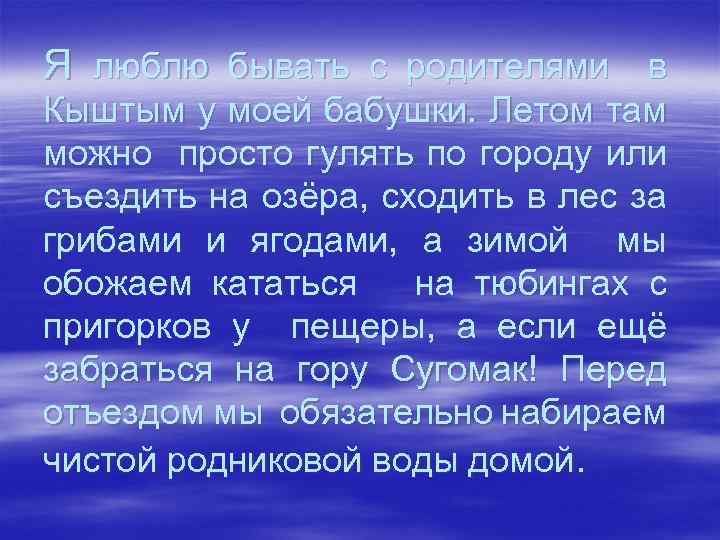 Я люблю бывать с родителями в Кыштым у моей бабушки. Летом там можно просто гулять по городу или съездить на озёра, сходить в лес за грибами и ягодами, а зимой мы обожаем кататься на тюбингах с пригорков у пещеры, а если ещё забраться на гору Сугомак! Перед отъездом мы обязательно набираем чистой родниковой воды домой.